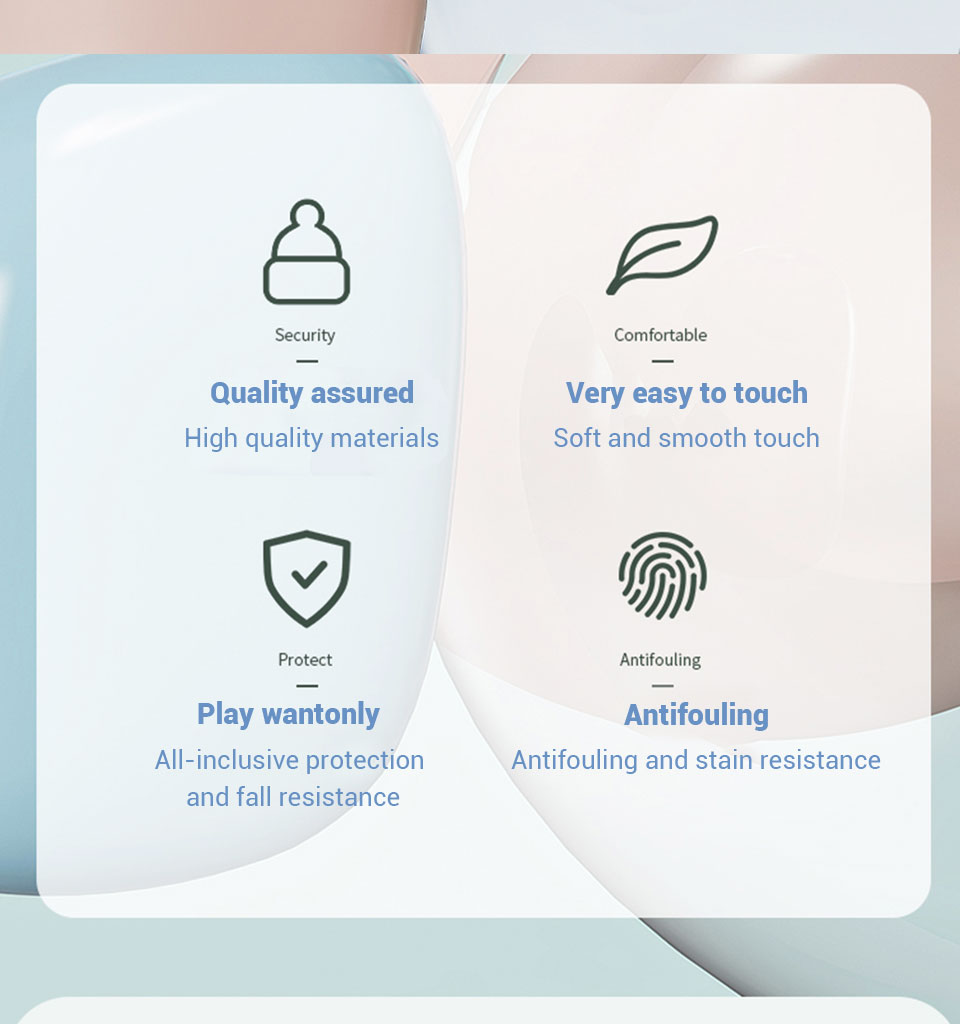 Security

Quality assured

High quality materials

Comfortable

Very easy to touch

Soft and smooth touch

Protect

Play wantonly

All-inclusive protection and fall resistance

Antifouling

Antifouling

Antifouling and stain resistance